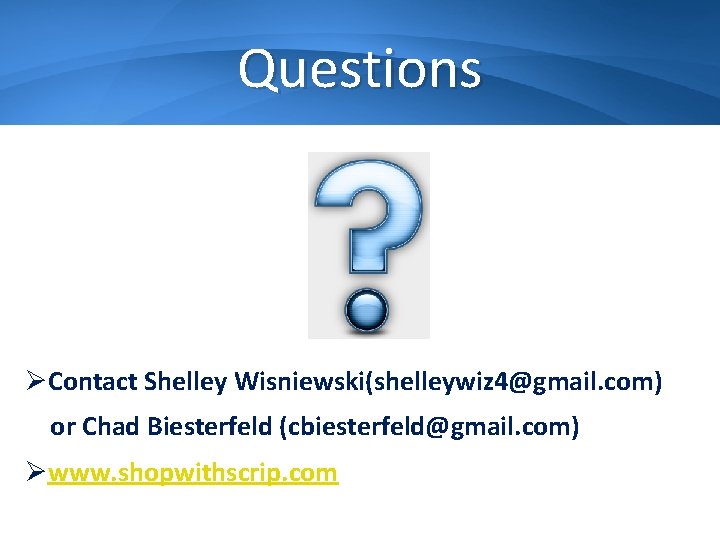 Questions

➢Contact Shelley Wisniewski(shelleywiz4@gmail.com) or Chad Biesterfeld (cbiesterfeld@gmail.com)

➢www.shopwithscrip.com